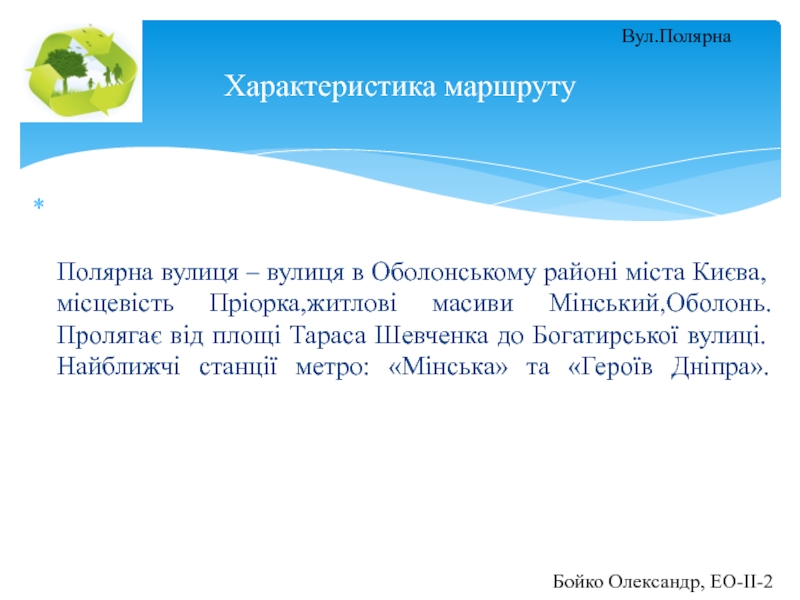 Вул.Полярна

Характеристика маршруту

*

Полярна вулиця – вулиця в Оболонському районі міста Києва, місцевість Пріорка,житлові масиви Мінський,Оболонь. Пролягає від площі Тараса Шевченка до Богатирської вулиці. Найближчі станції метро: «Мінська» та «Героїв Дніпра».

Бойко Олександр, ЕО-ІІ-2